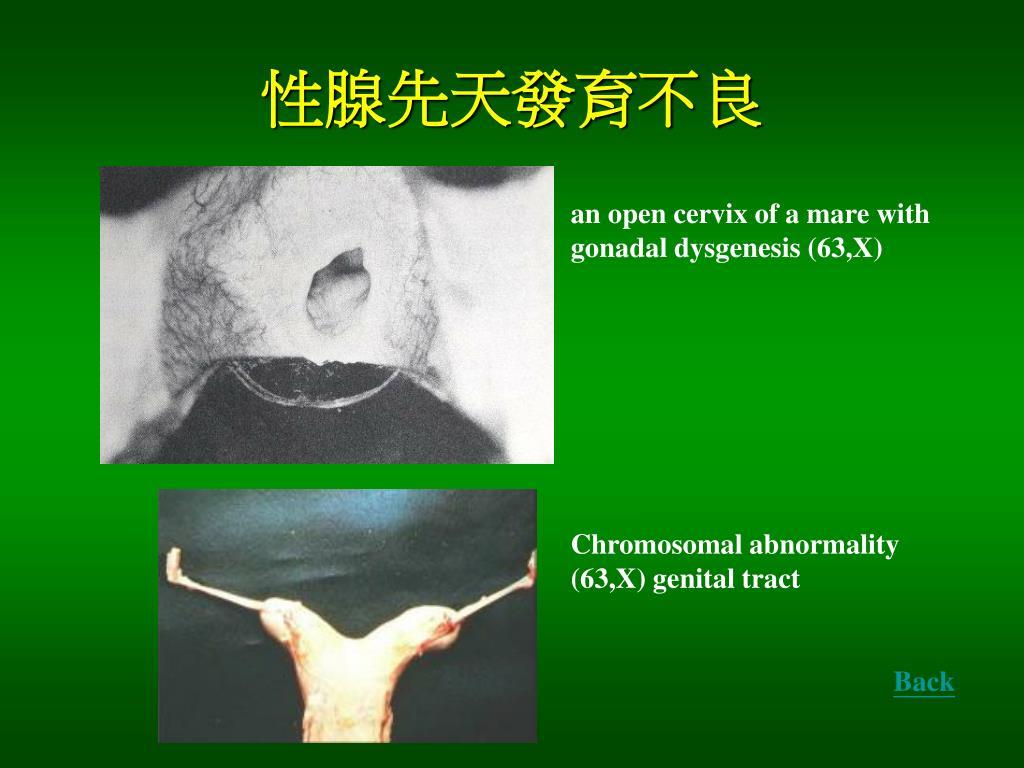 性腺先天發育不良

an open cervix of a mare with gonadal dysgenesis (63,X)

Chromosomal abnormality (63,X) genital tract

Back